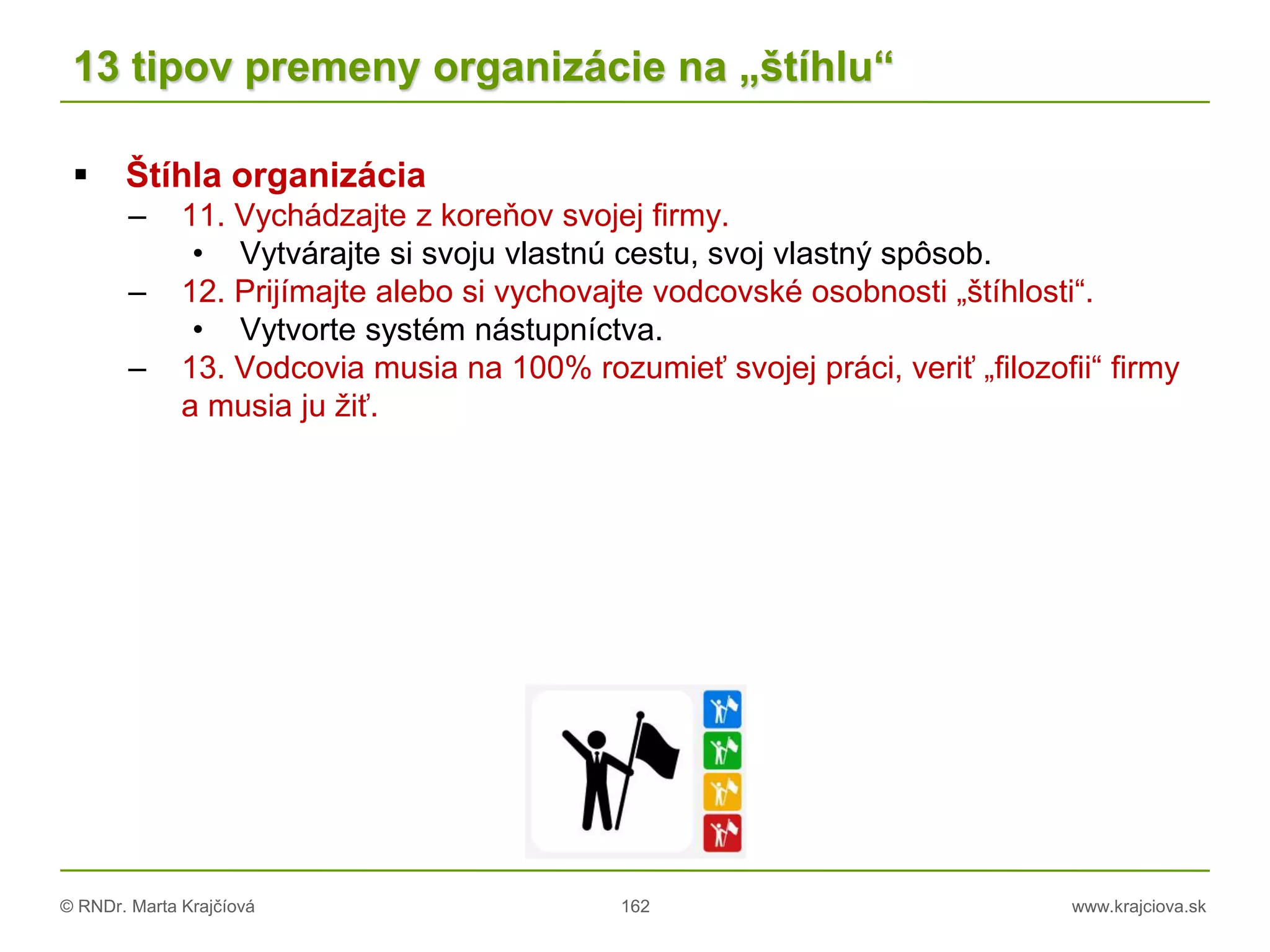 13 tipov premeny organizácie na „štíhlu“

▪ Štíhla organizácia
– 11. Vychádzajte z koreňov svojej firmy.
• Vytvárajte si svoju vlastnú cestu, svoj vlastný spôsob.
– 12. Prijímajte alebo si vychovajte vodcovské osobnosti „štíhlosti“.
• Vytvorte systém nástupníctva.
– 13. Vodcovia musia na 100% rozumieť svojej práci, veriť „filozofii“ firmy a musia ju žiť.

© RNDr. Marta Krajčíová 162 www.krajciova.sk